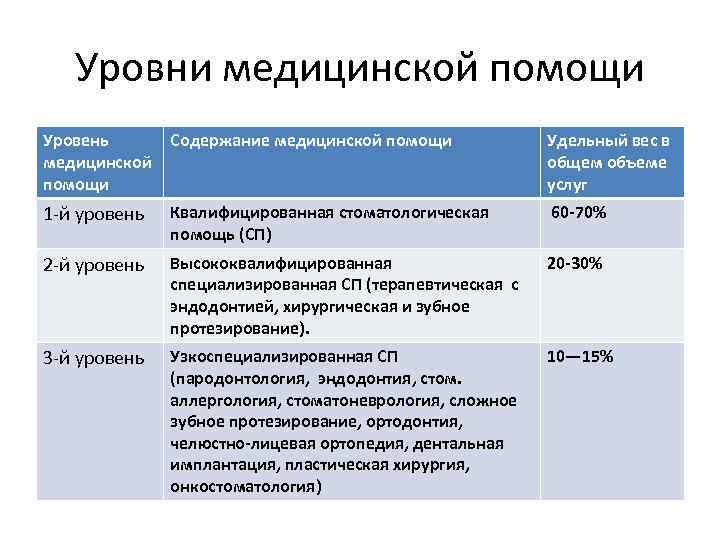 Уровни медицинской помощи

| Уровень медицинской помощи | Содержание медицинской помощи | Удельный вес в общем объеме услуг |
|---|---|---|
| 1-й уровень | Квалифицированная стоматологическая помощь (СП) | 60-70% |
| 2-й уровень | Высококвалифицированная специализированная СП (терапевтическая с эндодонтией, хирургическая и зубное протезирование). | 20-30% |
| 3-й уровень | Узкоспециализированная СП (пародонтология, эндодонтия, стом. аллергология, стоматоневрология, сложное зубное протезирование, ортодонтия, челюстно-лицевая ортопедия, дентальная имплантация, пластическая хирургия, онкостоматология) | 10—15% |